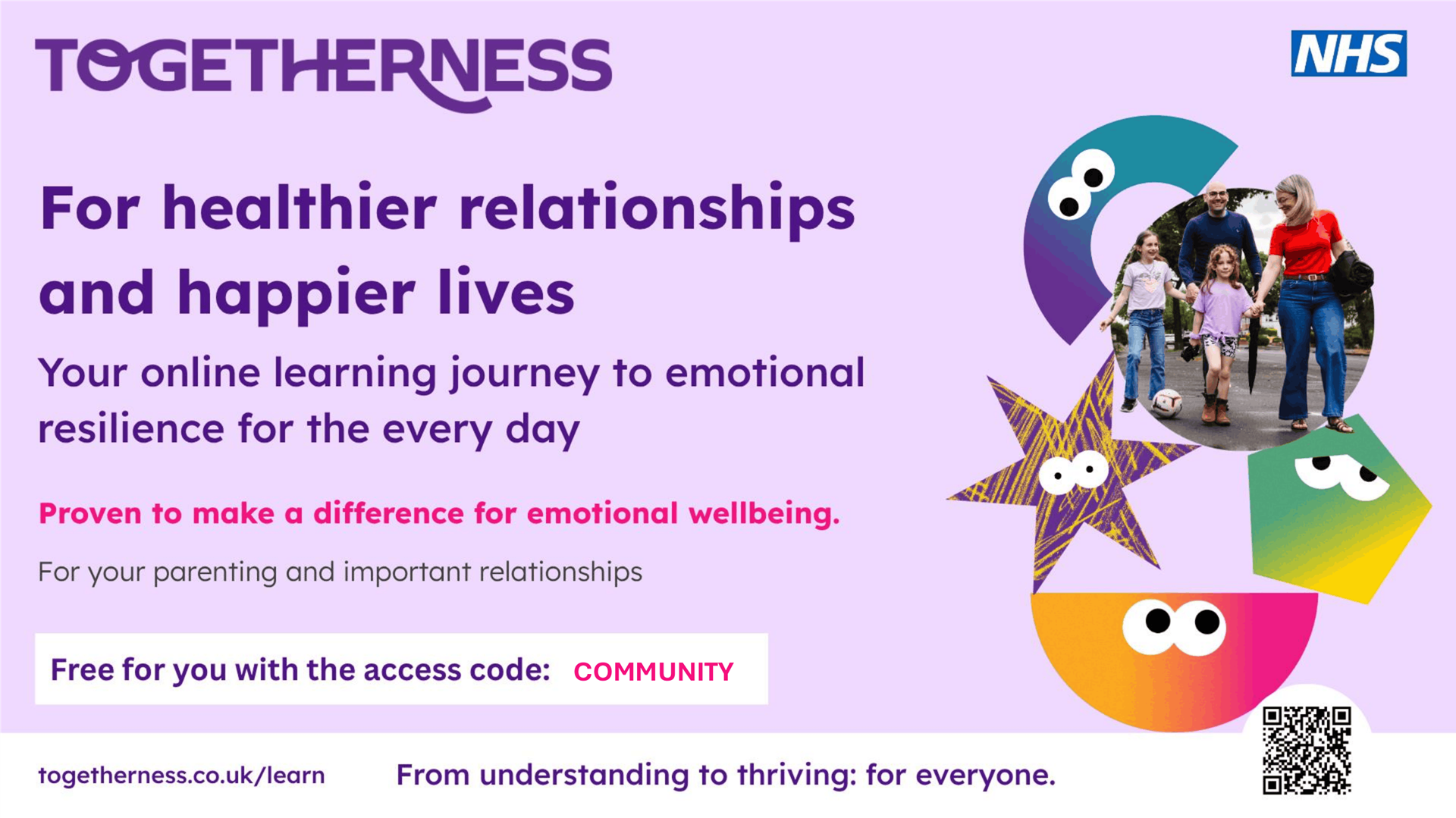 TOGETHERNESS

NHS

For healthier relationships and happier lives

Your online learning journey to emotional resilience for the every day

Proven to make a difference for emotional wellbeing.

For your parenting and important relationships

Free for you with the access code: COMMUNITY

togetherness.co.uk/learn

From understanding to thriving: for everyone.